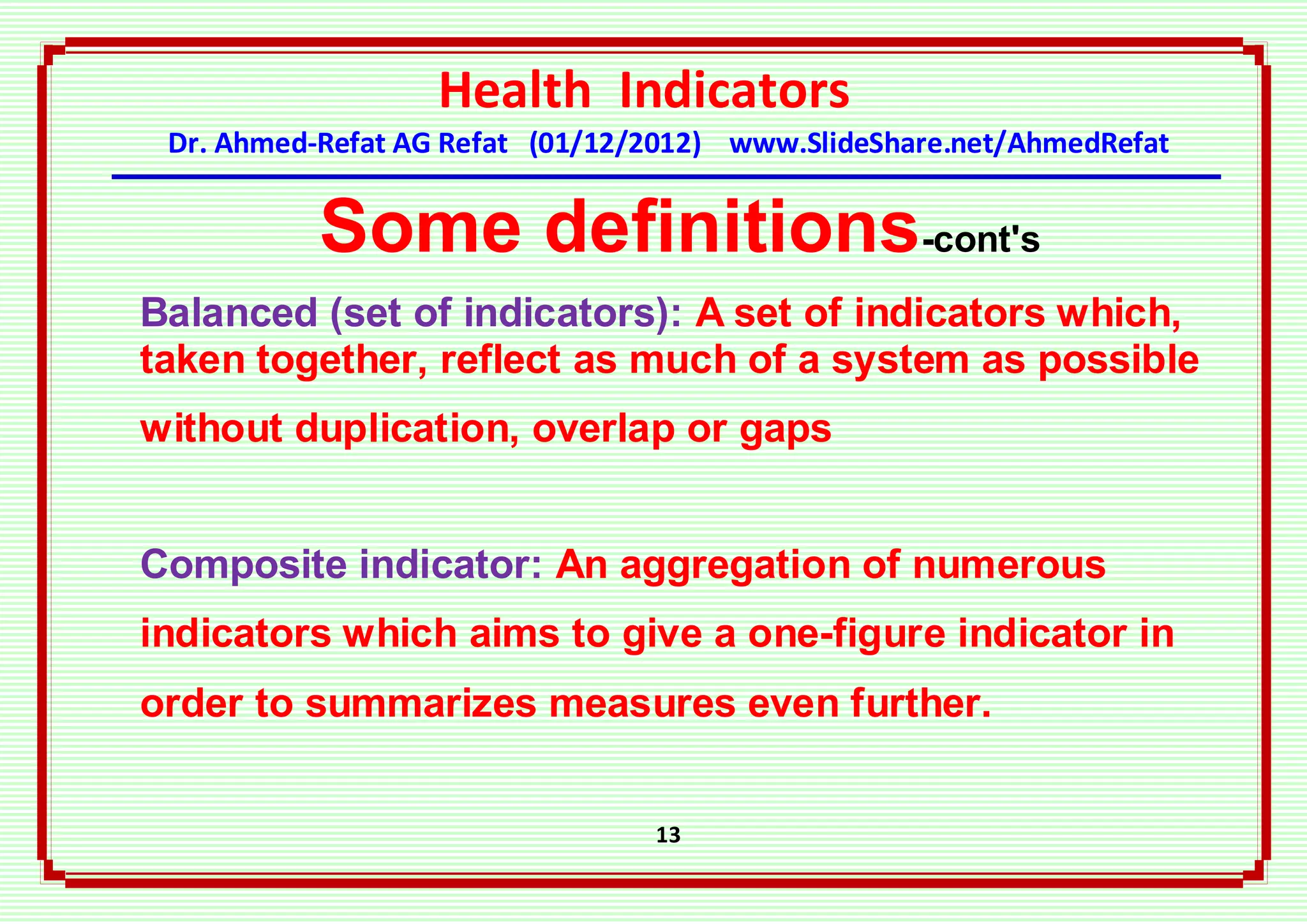 Health Indicators

Dr. Ahmed-Refat AG Refat (01/12/2012) www.SlideShare.net/AhmedRefat

Some definitions-cont's

Balanced (set of indicators): A set of indicators which, taken together, reflect as much of a system as possible without duplication, overlap or gaps

Composite indicator: An aggregation of numerous indicators which aims to give a one-figure indicator in order to summarizes measures even further.

13